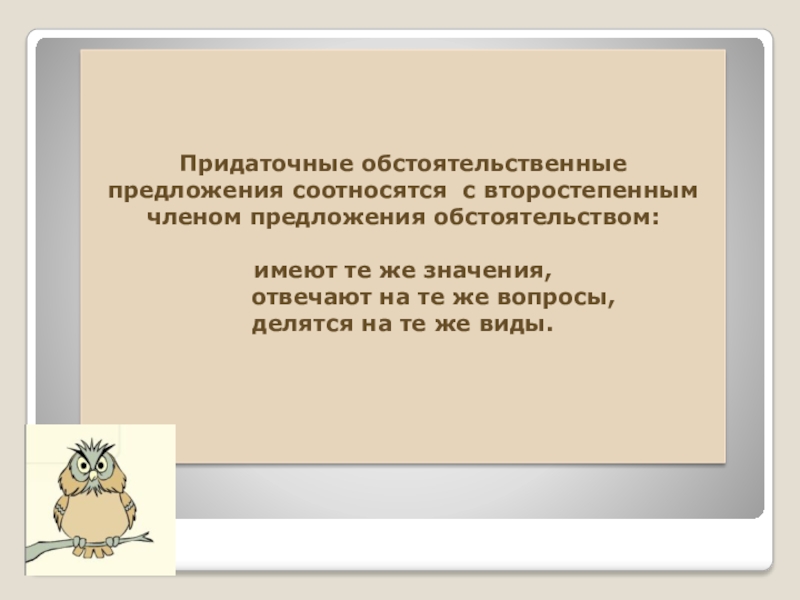 Придаточные обстоятельственные предложения соотносятся с второстепенным членом предложения обстоятельством:

имеют те же значения,
отвечают на те же вопросы,
делятся на те же виды.